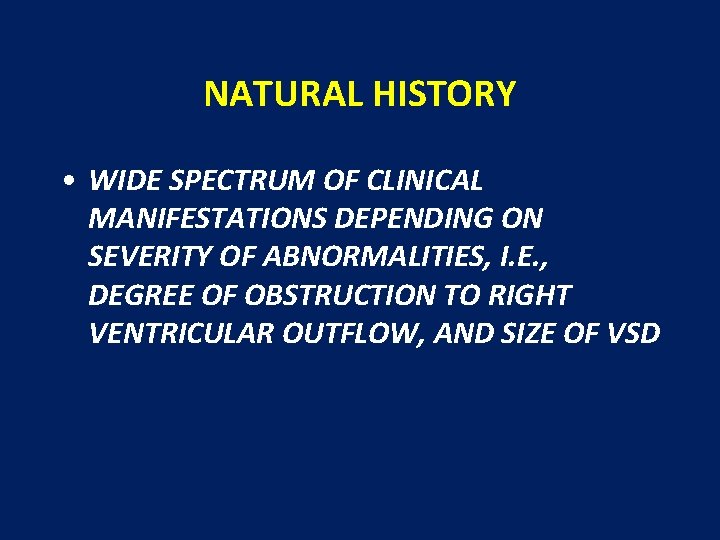 NATURAL HISTORY

• WIDE SPECTRUM OF CLINICAL MANIFESTATIONS DEPENDING ON SEVERITY OF ABNORMALITIES, I.E., DEGREE OF OBSTRUCTION TO RIGHT VENTRICULAR OUTFLOW, AND SIZE OF VSD